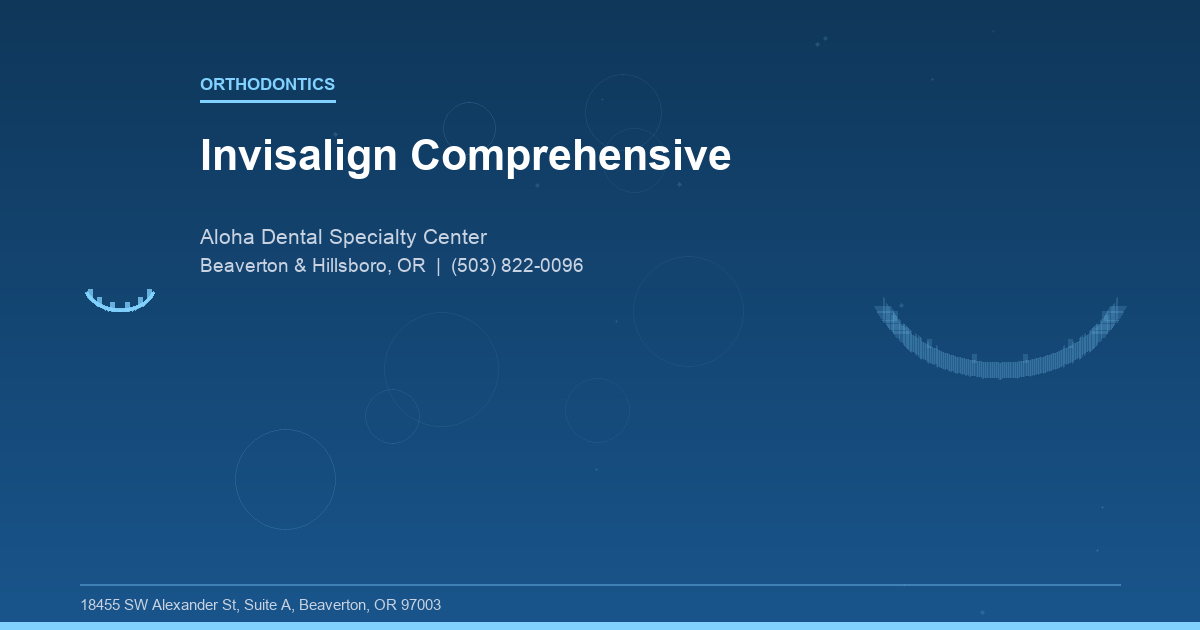 ORTHODONTICS

Invisalign Comprehensive

Aloha Dental Specialty Center
Beaverton & Hillsboro, OR | (503) 822-0096

18455 SW Alexander St, Suite A, Beaverton, OR 97003